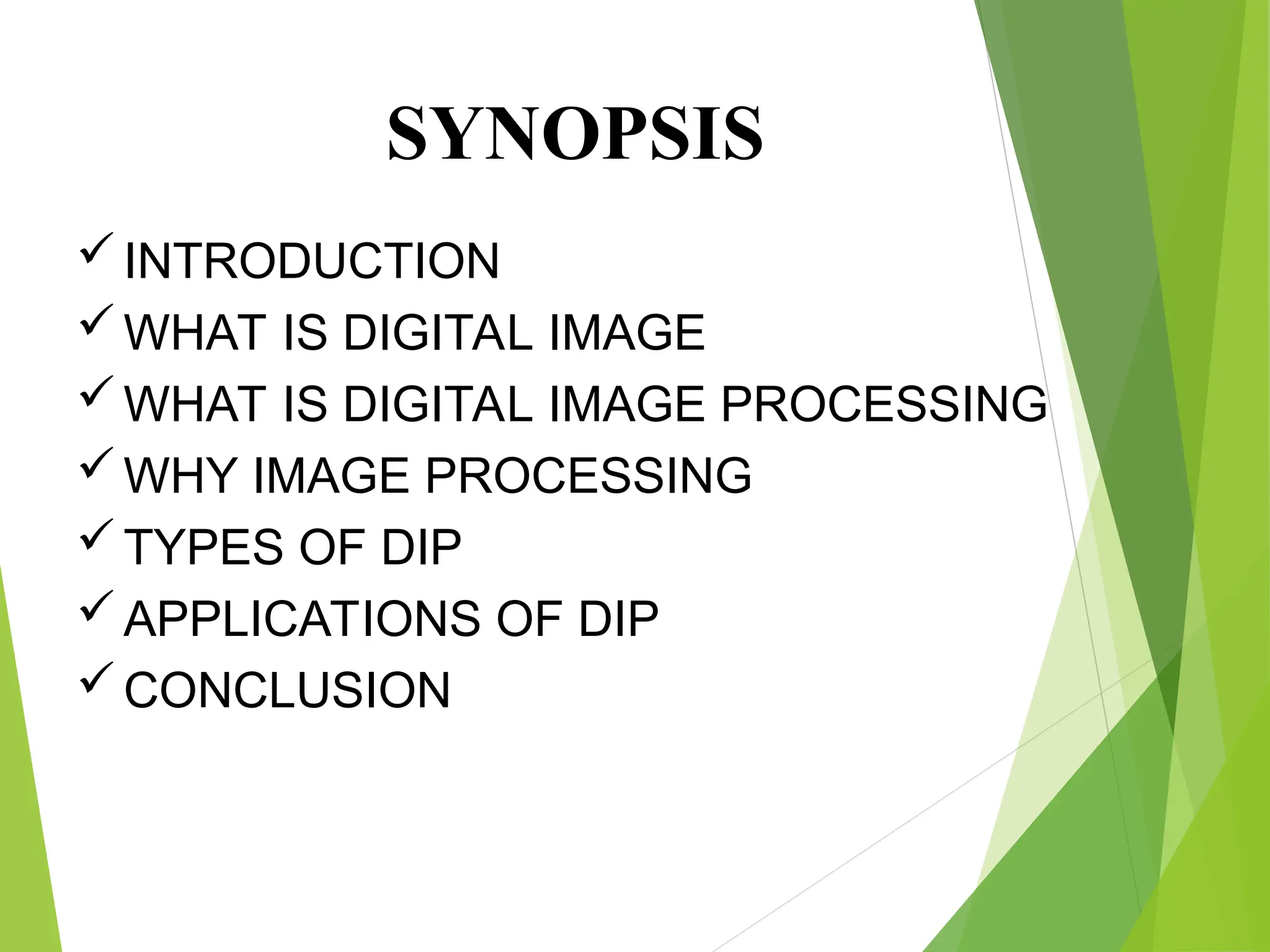 SYNOPSIS

✓ INTRODUCTION
✓ WHAT IS DIGITAL IMAGE
✓ WHAT IS DIGITAL IMAGE PROCESSING
✓ WHY IMAGE PROCESSING
✓ TYPES OF DIP
✓ APPLICATIONS OF DIP
✓ CONCLUSION